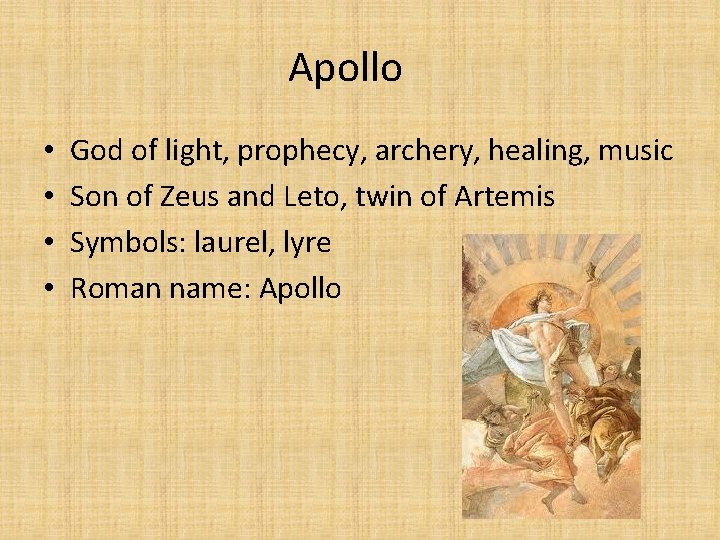 Apollo

• God of light, prophecy, archery, healing, music
• Son of Zeus and Leto, twin of Artemis
• Symbols: laurel, lyre
• Roman name: Apollo